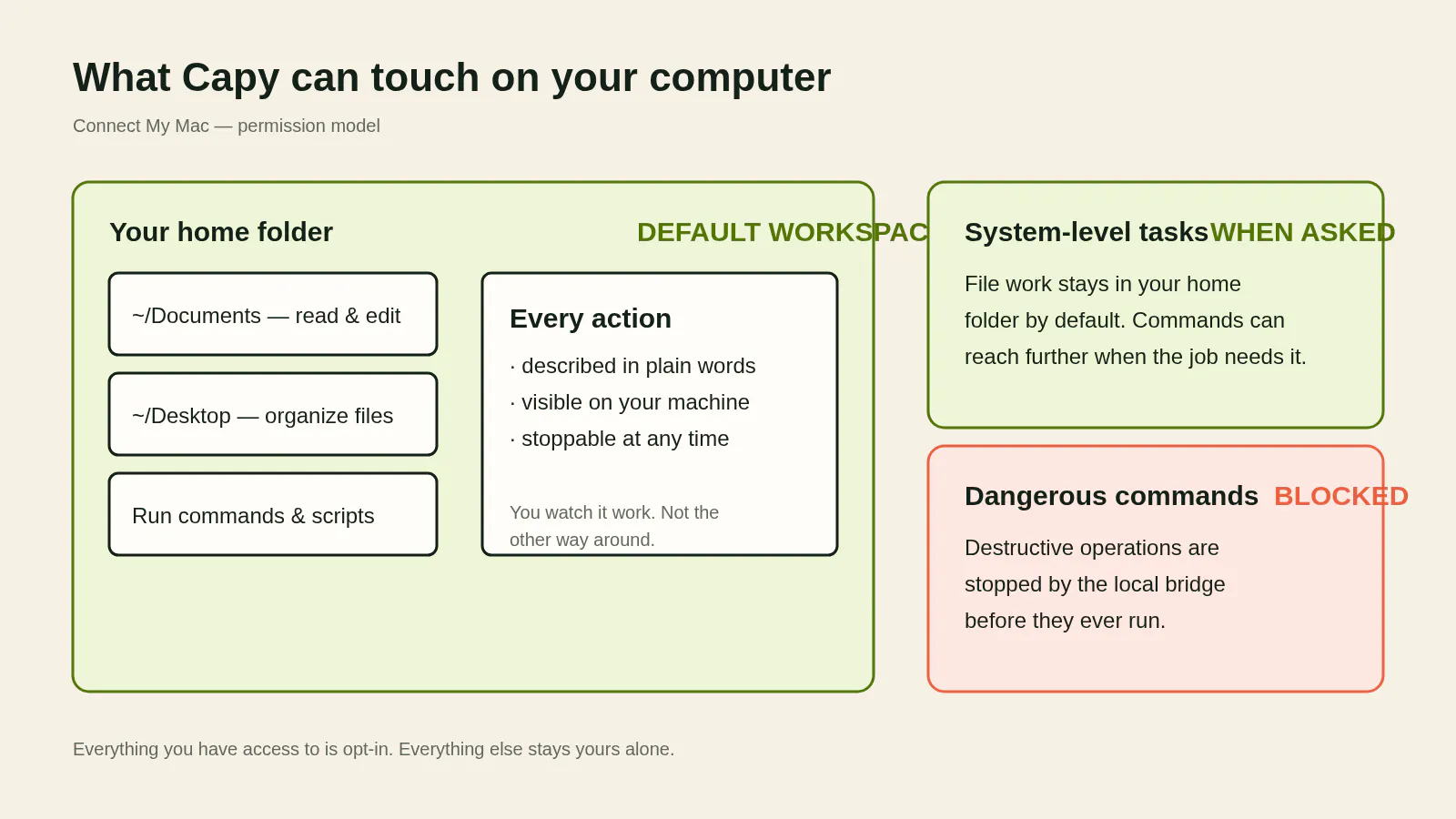 What Capy can touch on your computer

Connect My Mac — permission model

Your home folder

DEFAULT WORKSPAC

~/Documents — read & edit

~/Desktop — organize files

Run commands & scripts

Every action

· described in plain words
· visible on your machine
· stoppable at any time

You watch it work. Not the other way around.

System-level tasks WHEN ASKED

File work stays in your home folder by default. Commands can reach further when the job needs it.

Dangerous commands BLOCKED

Destructive operations are stopped by the local bridge before they ever run.

Everything you have access to is opt-in. Everything else stays yours alone.